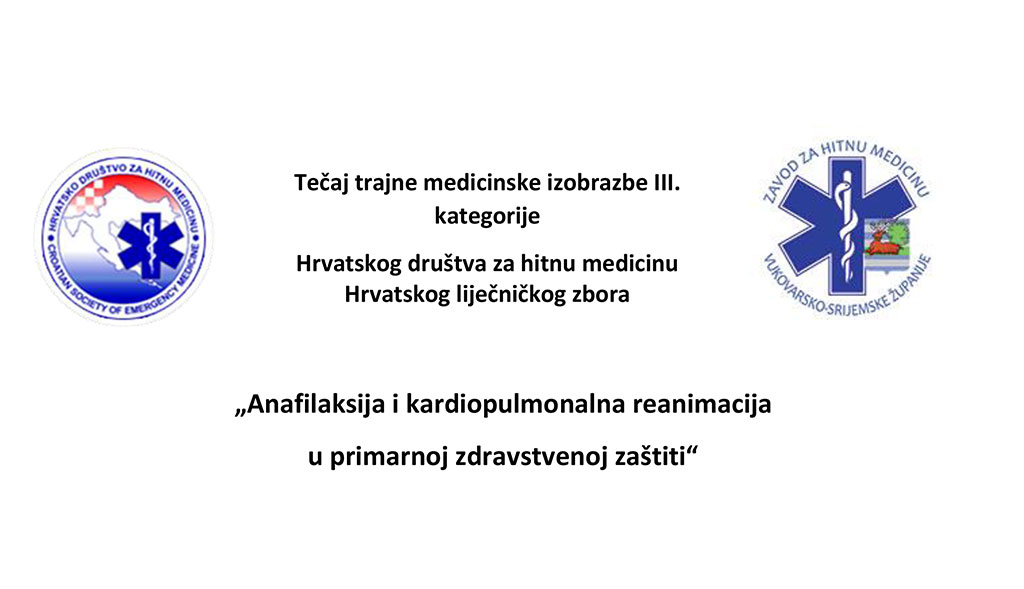 HRVATSKO DRUŠTVO ZA HITNU MEDICINU
CROATIAN SOCIETY OF EMERGENCY MEDICINE

Tečaj trajne medicinske izobrazbe III. kategorije

Hrvatskog društva za hitnu medicinu
Hrvatskog liječničkog zbora

ZAVOD ZA HITNU MEDICINU
VUKOVARSKO-SRIJEMSKE ŽUPANIJE

„Anafilaksija i kardiopulmonalna reanimacija

u primarnoj zdravstvenoj zaštiti“